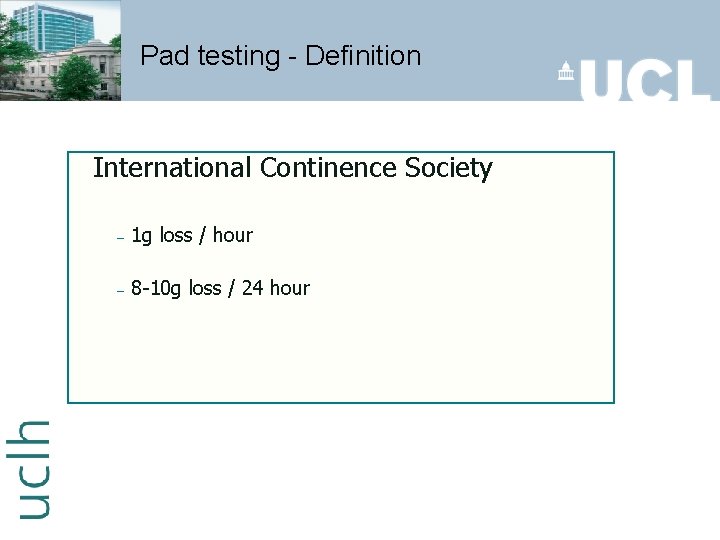 Pad testing - Definition

UCL

International Continence Society

– 1g loss / hour

– 8-10g loss / 24 hour

uclh